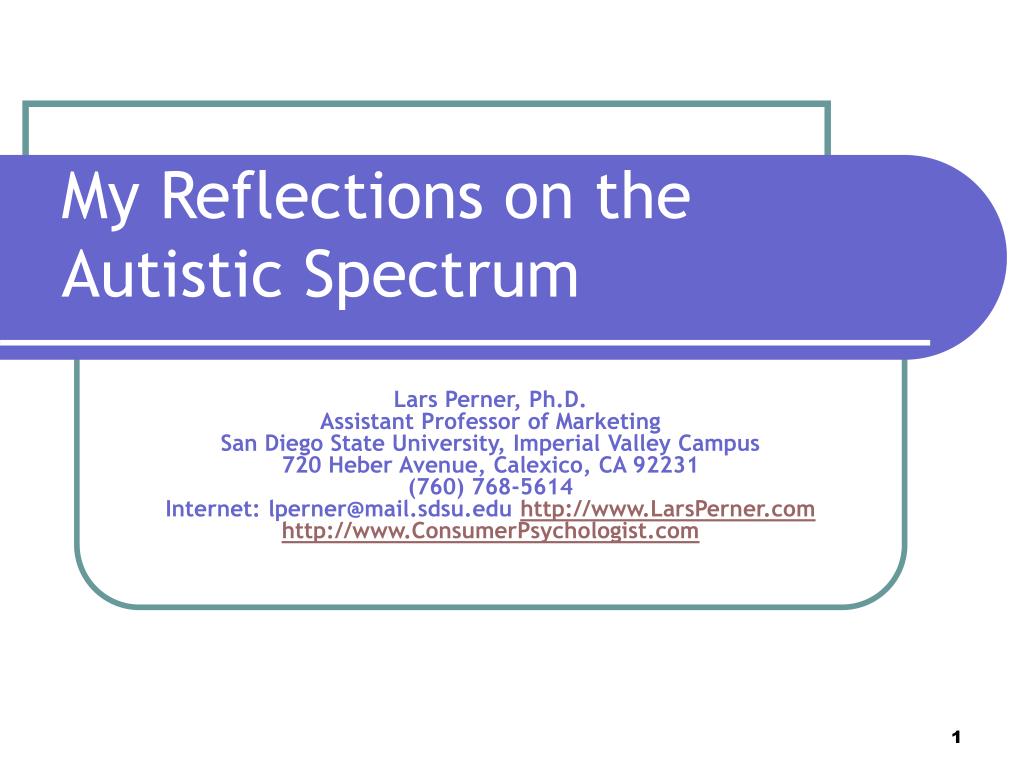 My Reflections on the Autistic Spectrum

Lars Perner, Ph.D.
Assistant Professor of Marketing
San Diego State University, Imperial Valley Campus
720 Heber Avenue, Calexico, CA 92231
(760) 768-5614
Internet: lperner@mail.sdsu.edu http://www.LarsPerner.com
http://www.ConsumerPsychologist.com

1